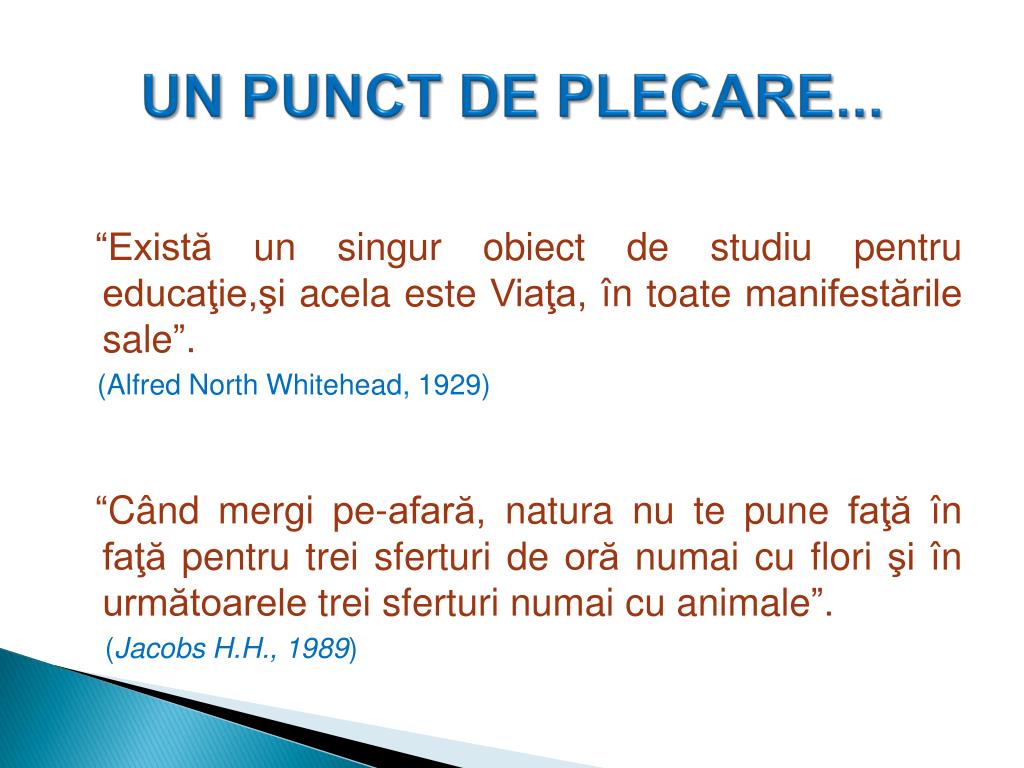 UN PUNCT DE PLECARE...

“Există un singur obiect de studiu pentru educaţie,şi acela este Viaţa, în toate manifestările sale”.
(Alfred North Whitehead, 1929)

“Când mergi pe-afară, natura nu te pune faţă în faţă pentru trei sferturi de oră numai cu flori şi în următoarele trei sferturi numai cu animale”.
(Jacobs H.H., 1989)